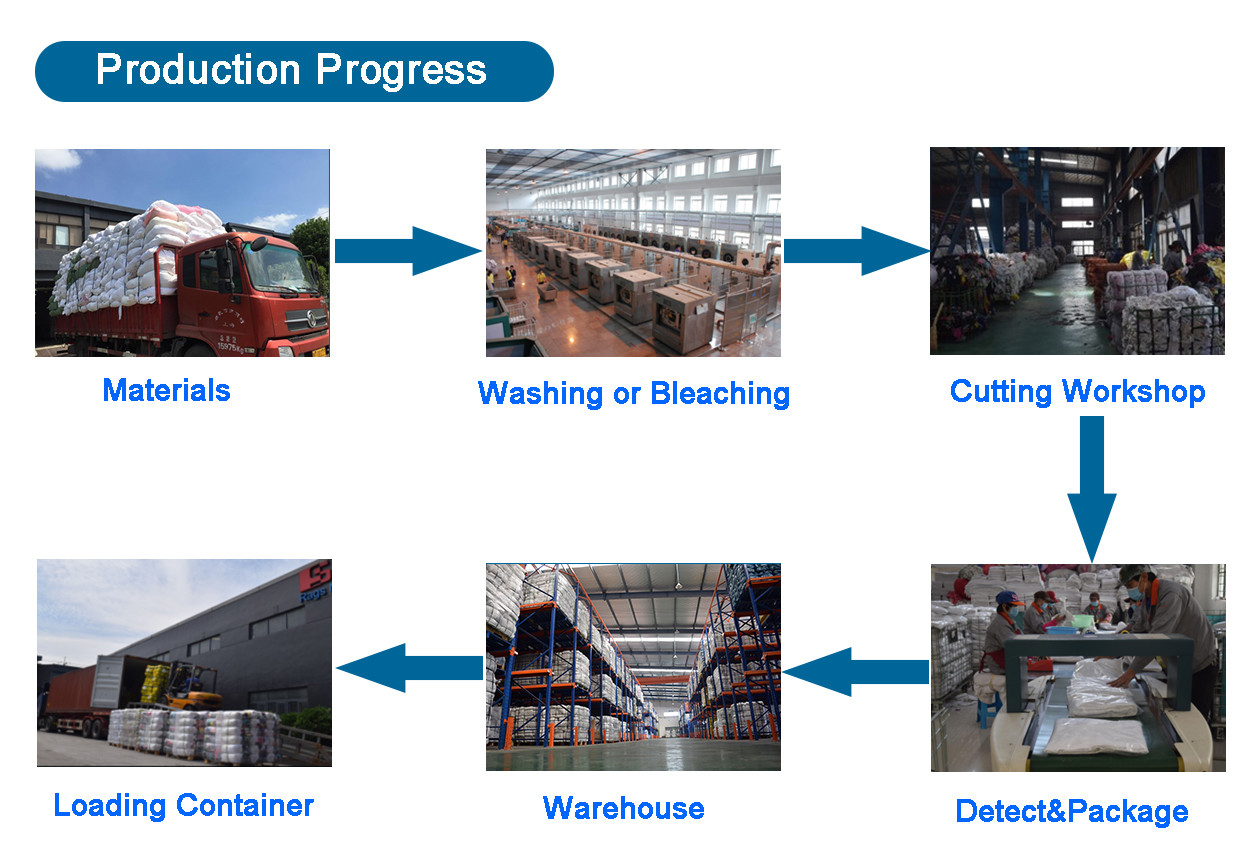 Production Progress

Materials

Washing or Bleaching

Cutting Workshop

Detect&Package

Warehouse

Loading Container